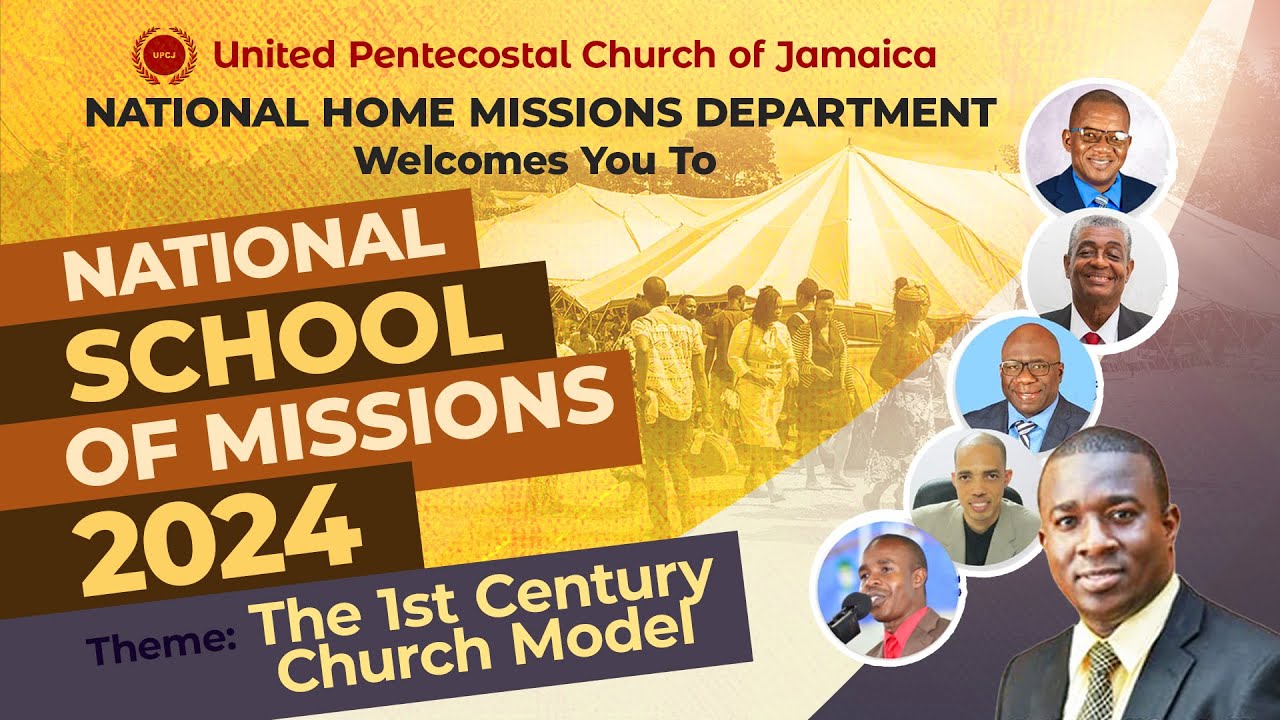 UPCJ United Pentecostal Church of Jamaica
NATIONAL HOME MISSIONS DEPARTMENT
Welcomes You To

NATIONAL
SCHOOL
OF MISSIONS
2024

Theme: The 1st Century Church Model